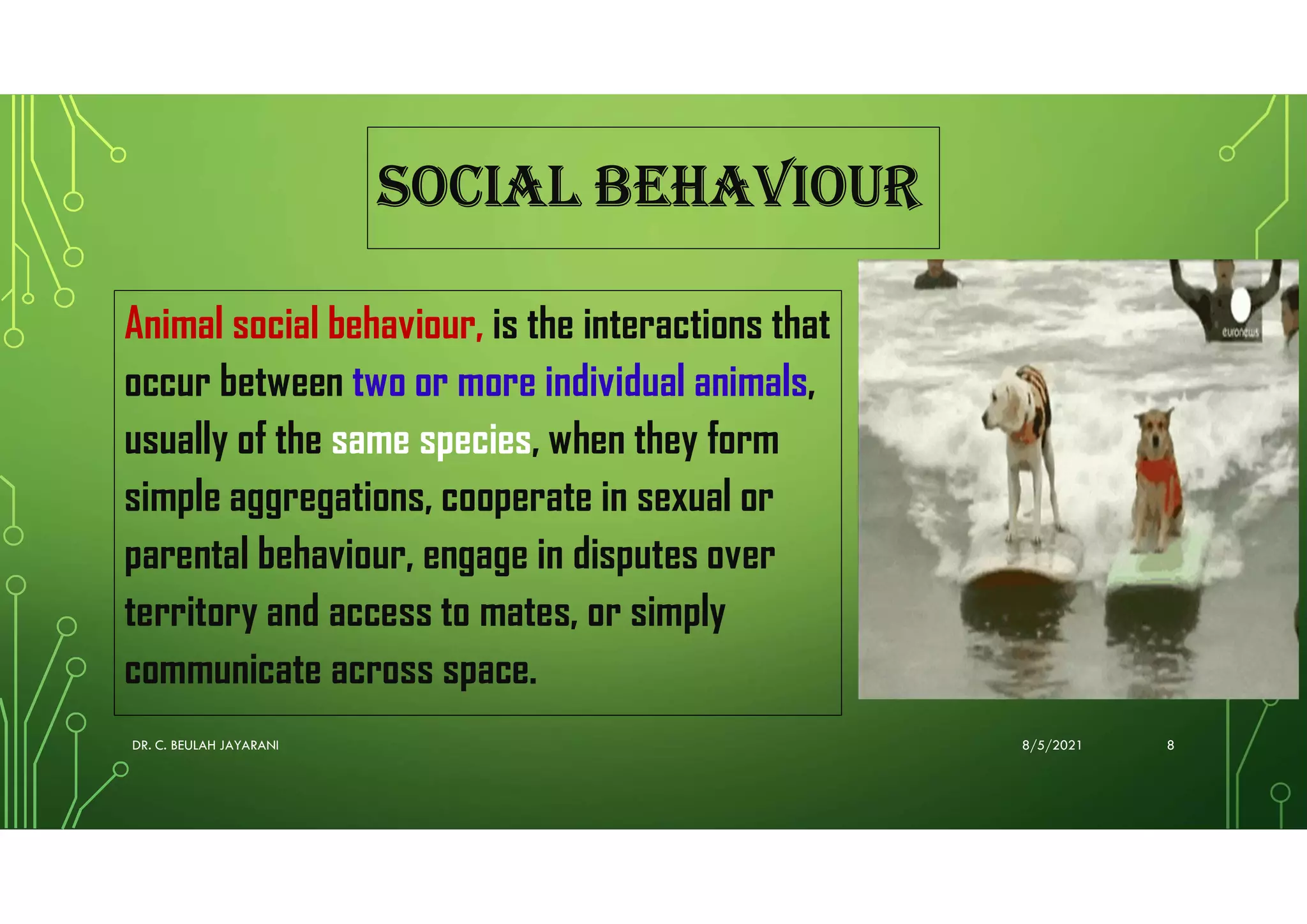 SOCIAL BEHAVIOUR

Animal social behaviour, is the interactions that occur between two or more individual animals, usually of the same species, when they form simple aggregations, cooperate in sexual or parental behaviour, engage in disputes over territory and access to mates, or simply communicate across space.

euronews

DR. C. BEULAH JAYARANI

8/5/2021

8